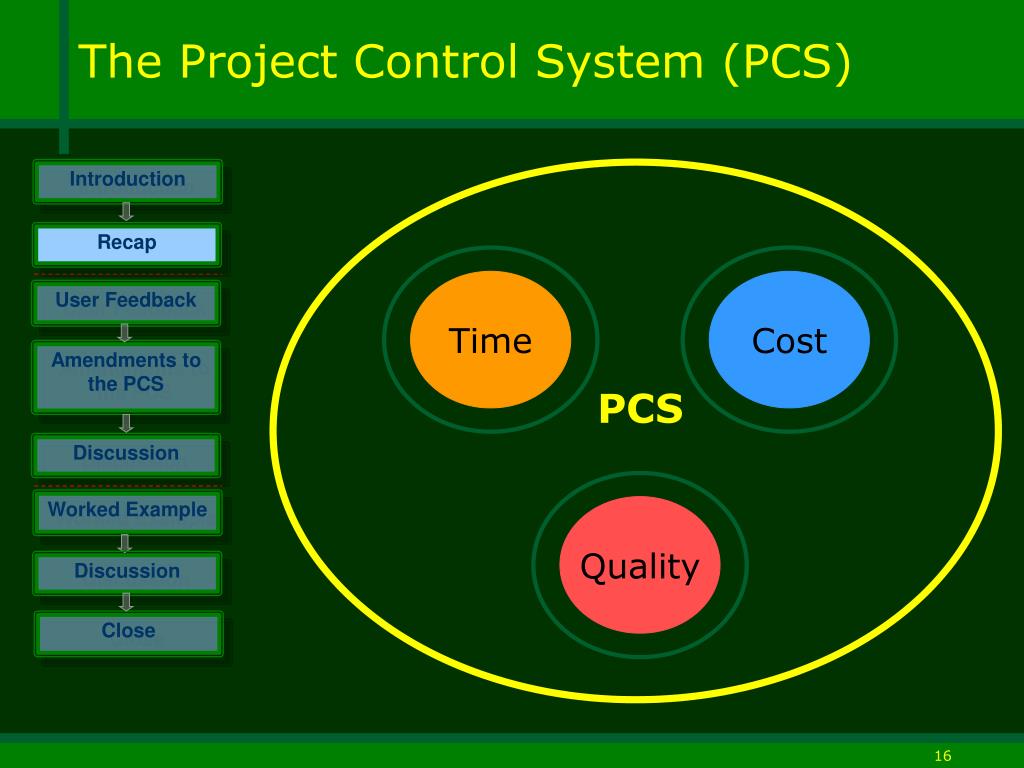 The Project Control System (PCS)

Introduction

Recap

User Feedback

Amendments to the PCS

Discussion

Worked Example

Discussion

Close

Time

Cost

PCS

Quality

16